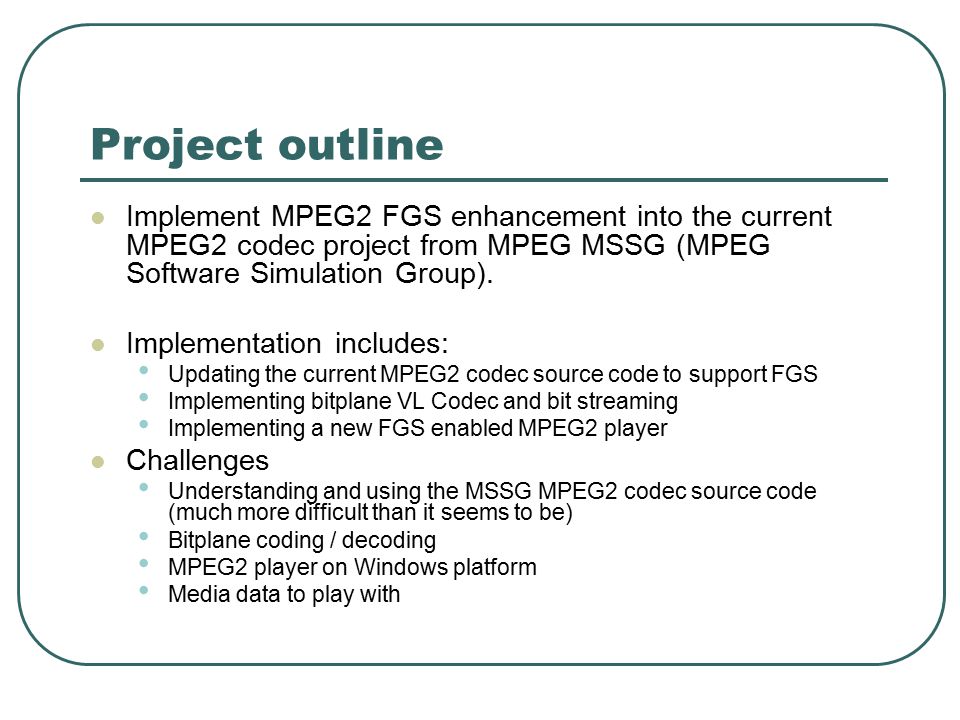 Project outline

- Implement MPEG2 FGS enhancement into the current MPEG2 codec project from MPEG MSSG (MPEG Software Simulation Group).

- Implementation includes:
  - Updating the current MPEG2 codec source code to support FGS
  - Implementing bitplane VL Codec and bit streaming
  - Implementing a new FGS enabled MPEG2 player
- Challenges
  - Understanding and using the MSSG MPEG2 codec source code (much more difficult than it seems to be)
  - Bitplane coding / decoding
  - MPEG2 player on Windows platform
  - Media data to play with